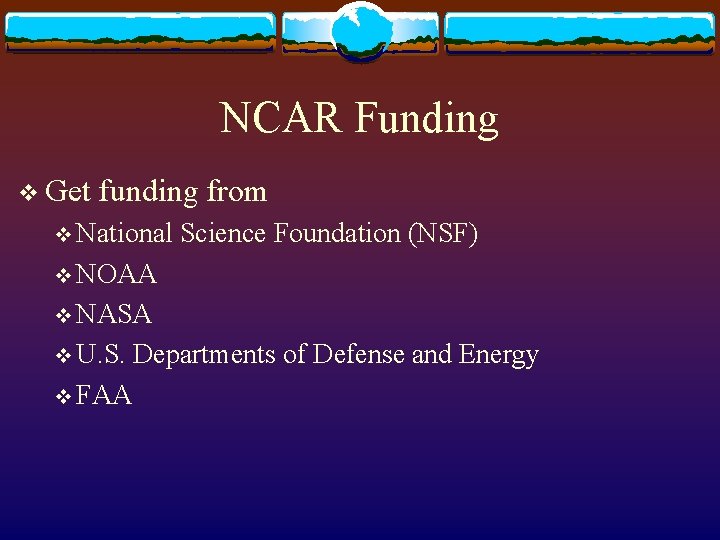 NCAR Funding

❖ Get funding from

❖ National Science Foundation (NSF)

❖ NOAA

❖ NASA

❖ U.S. Departments of Defense and Energy

❖ FAA